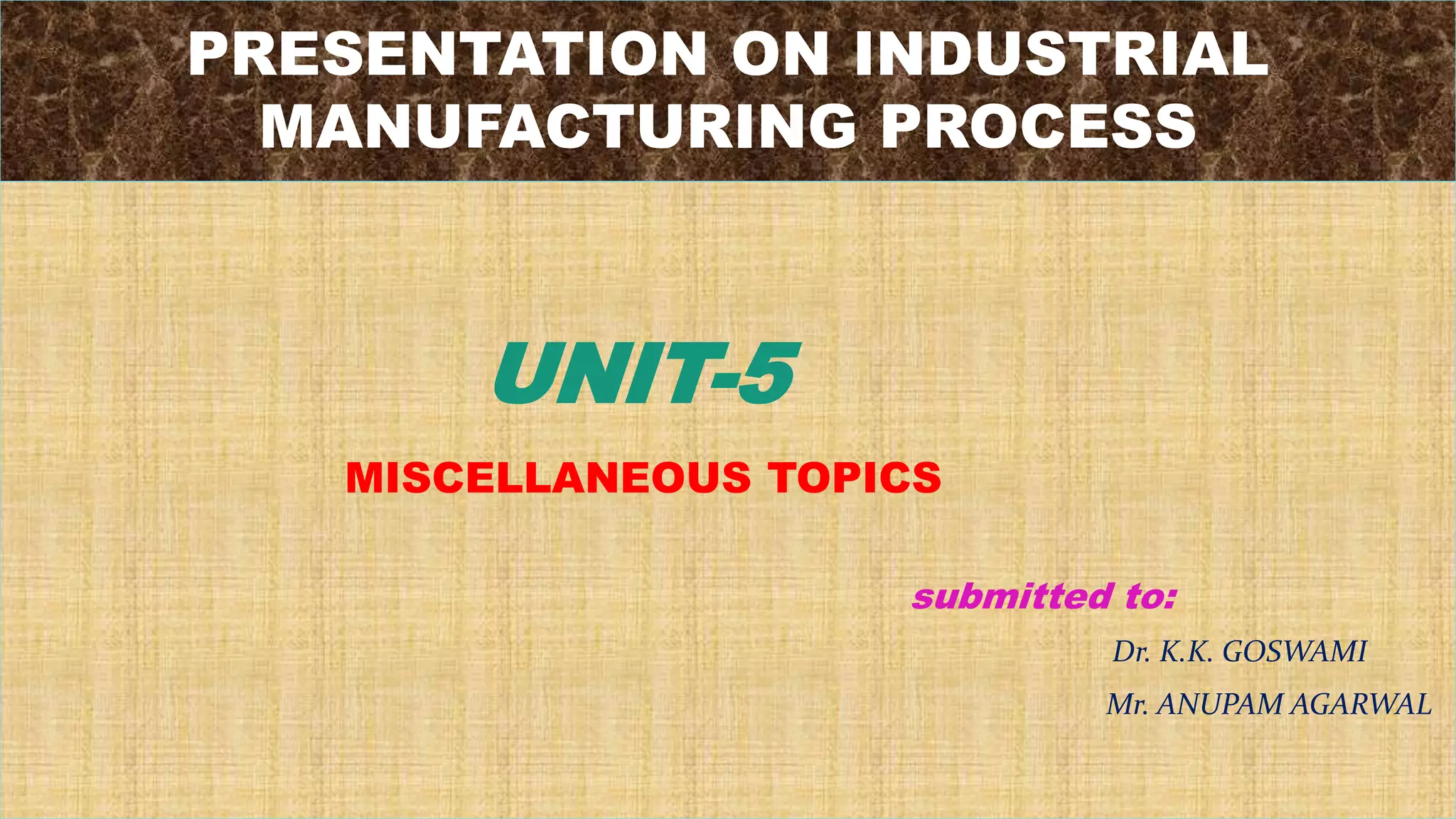 PRESENTATION ON INDUSTRIAL MANUFACTURING PROCESS

UNIT-5

MISCELLANEOUS TOPICS

submitted to:

Dr. K.K. GOSWAMI

Mr. ANUPAM AGARWAL